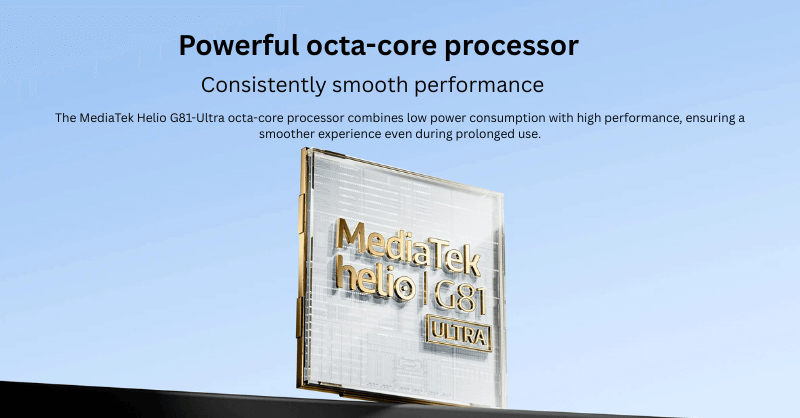 Powerful octa-core processor

Consistently smooth performance

The MediaTek Helio G81-Ultra octa-core processor combines low power consumption with high performance, ensuring a smoother experience even during prolonged use.

MediaTek
helio | G81
ULTRA